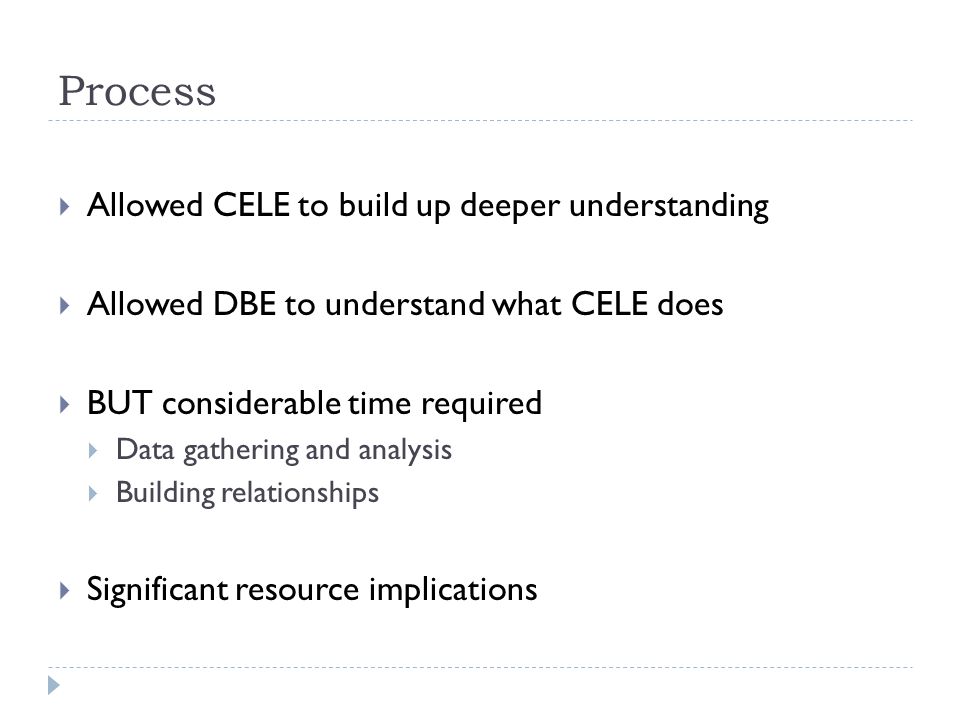 Process

Allowed CELE to build up deeper understanding

Allowed DBE to understand what CELE does

BUT considerable time required

Data gathering and analysis

Building relationships

Significant resource implications